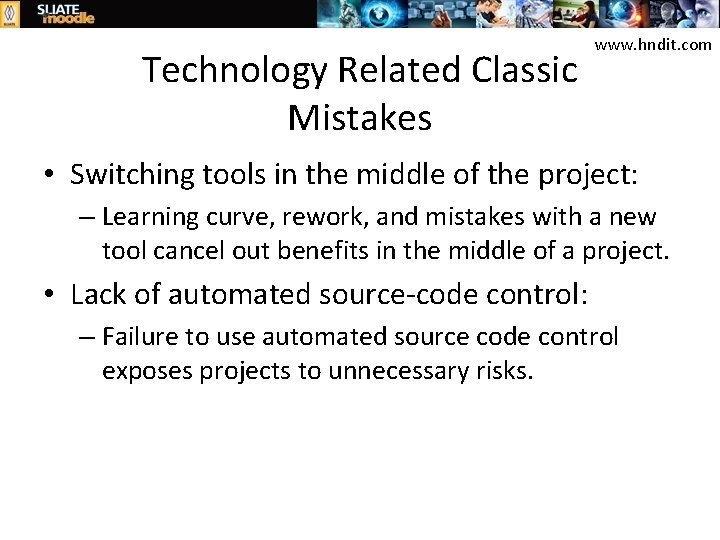 SLIATE moodle

www.hndit.com

Technology Related Classic Mistakes

• Switching tools in the middle of the project:
– Learning curve, rework, and mistakes with a new tool cancel out benefits in the middle of a project.

• Lack of automated source-code control:
– Failure to use automated source code control exposes projects to unnecessary risks.